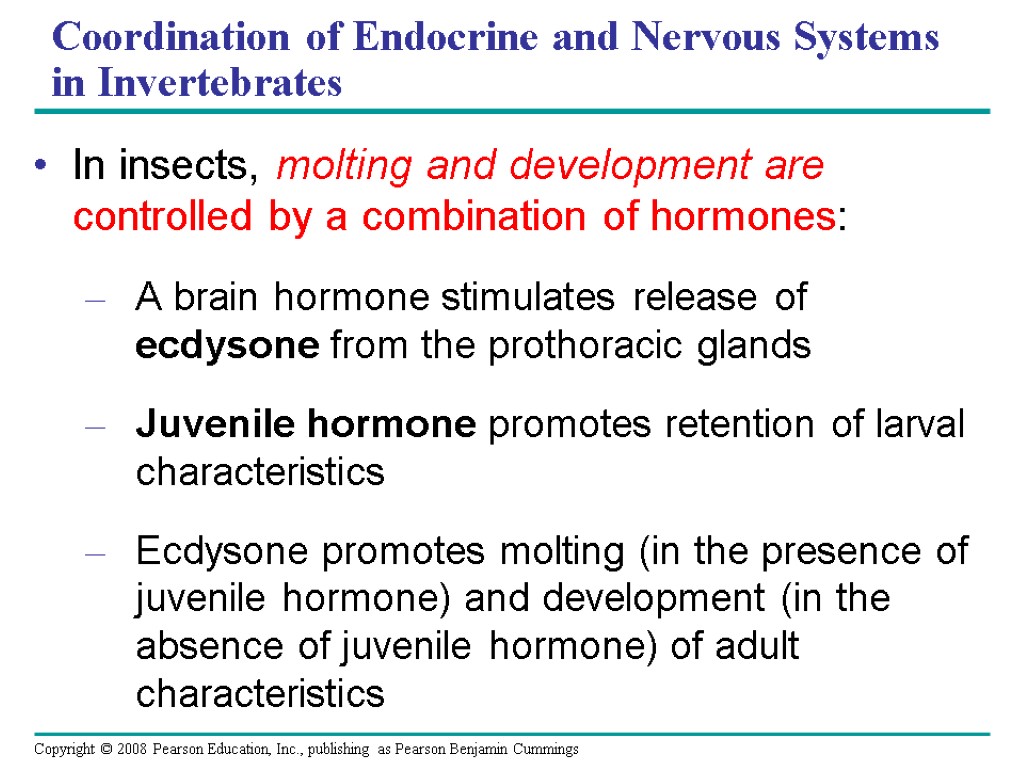 Coordination of Endocrine and Nervous Systems in Invertebrates

• In insects, molting and development are controlled by a combination of hormones:

– A brain hormone stimulates release of ecdysone from the prothoracic glands

– Juvenile hormone promotes retention of larval characteristics

– Ecdysone promotes molting (in the presence of juvenile hormone) and development (in the absence of juvenile hormone) of adult characteristics

Copyright © 2008 Pearson Education, Inc., publishing as Pearson Benjamin Cummings